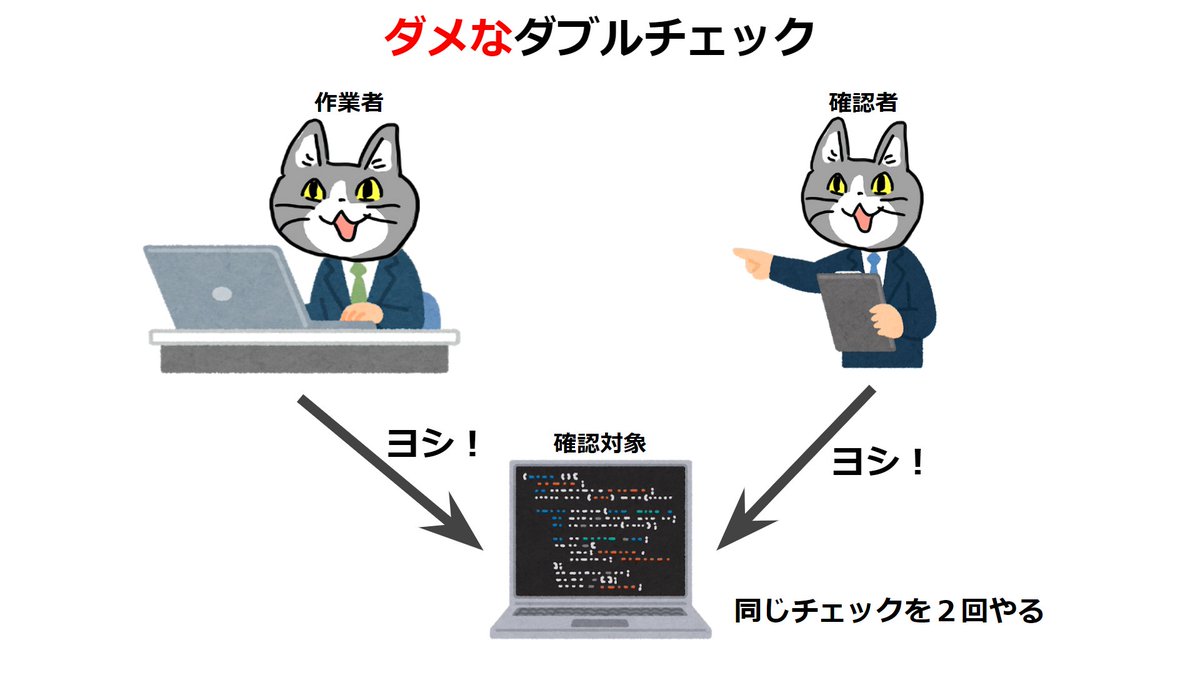 ダメなダブルチェック

作業者

確認者

ヨシ！

確認対象

ヨシ！

同じチェックを２回やる